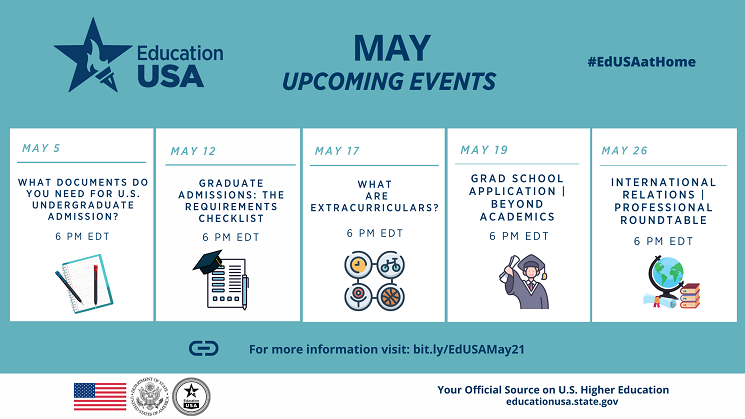 Education USA

MAY
UPCOMING EVENTS

#EdUSAatHome

MAY 5
WHAT DOCUMENTS DO YOU NEED FOR U.S. UNDERGRADUATE ADMISSION?
6 PM EDT

MAY 12
GRADUATE ADMISSIONS: THE REQUIREMENTS CHECKLIST
6 PM EDT

MAY 17
WHAT ARE EXTRACURRICULARS?
6 PM EDT

MAY 19
GRAD SCHOOL APPLICATION | BEYOND ACADEMICS
6 PM EDT

MAY 26
INTERNATIONAL RELATIONS | PROFESSIONAL ROUNDTABLE
6 PM EDT

For more information visit: bit.ly/EdUSAMay21

DEPARTMENT OF STATE UNITED STATES OF AMERICA

Education USA

Your Official Source on U.S. Higher Education
educationusa.state.gov